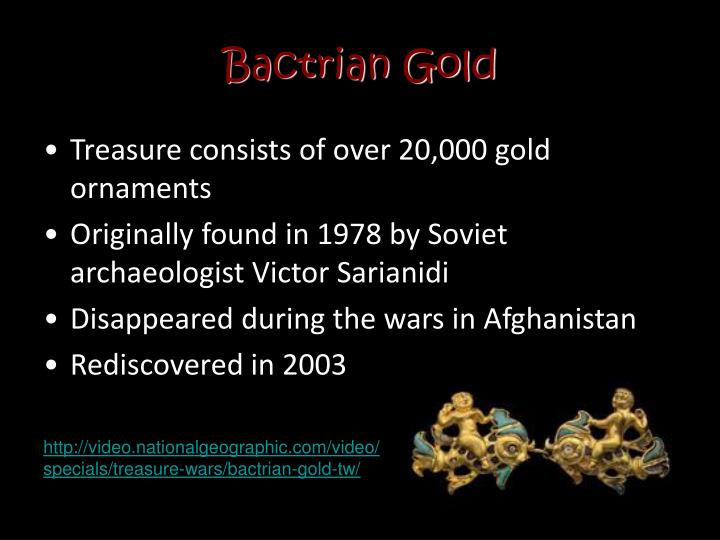 Bactrian Gold

• Treasure consists of over 20,000 gold ornaments
• Originally found in 1978 by Soviet archaeologist Victor Sarianidi
• Disappeared during the wars in Afghanistan
• Rediscovered in 2003

http://video.nationalgeographic.com/video/specials/treasure-wars/bactrian-gold-tw/